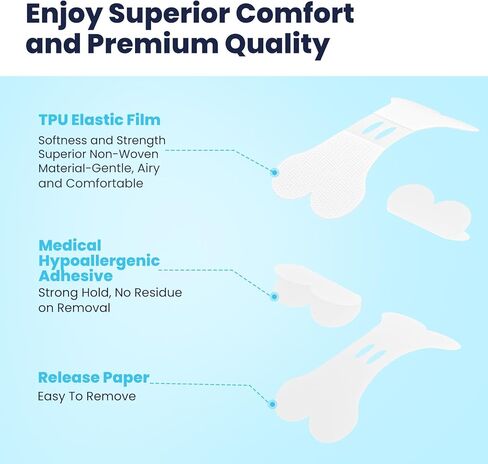 Enjoy Superior Comfort and Premium Quality

TPU Elastic Film
Softness and Strength Superior Non-Woven Material-Gentle, Airy and Comfortable

Medical Hypoallergenic Adhesive
Strong Hold, No Residue on Removal

Release Paper
Easy To Remove